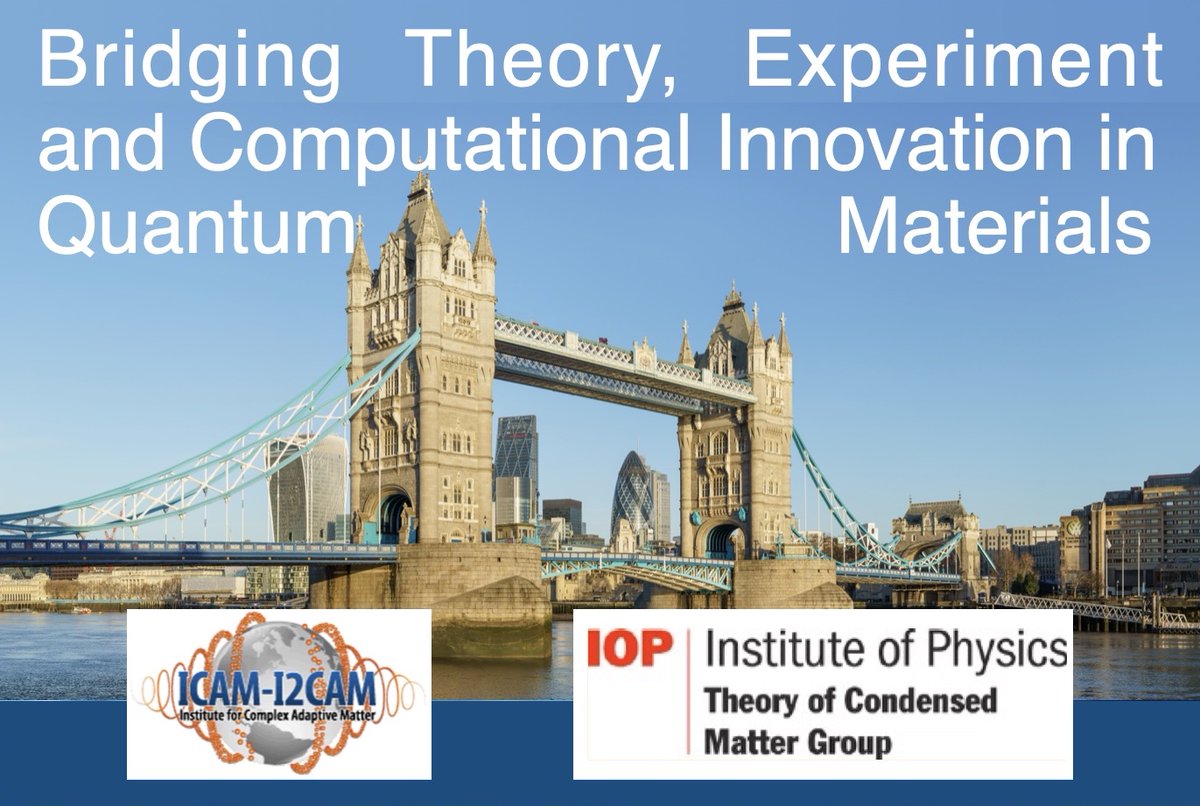 Bridging Theory, Experiment and Computational Innovation in Quantum Materials

ICAM-I2CAM
Institute for Complex Adaptive Matter

IOP Institute of Physics
Theory of Condensed Matter Group